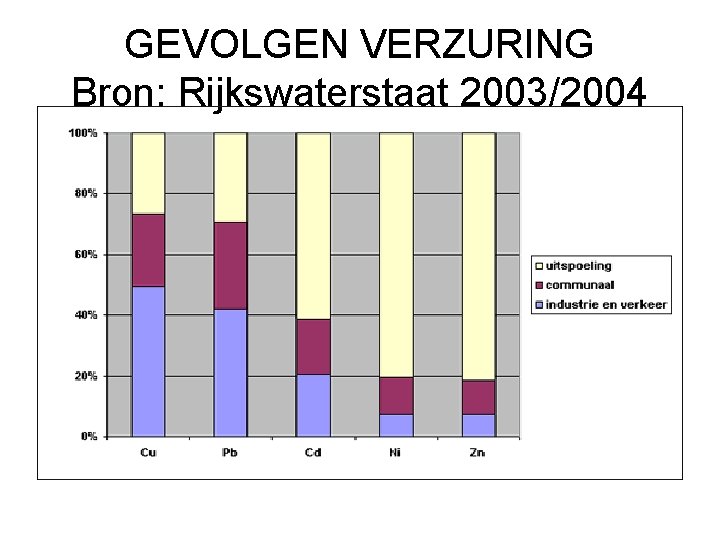 GEVOLGEN VERZURING
Bron: Rijkswaterstaat 2003/2004

100%
80%
60%
40%
20%
0%

Cu
Pb
Cd
Ni
Zn

uitspoeling
communaal
industrie en verkeer